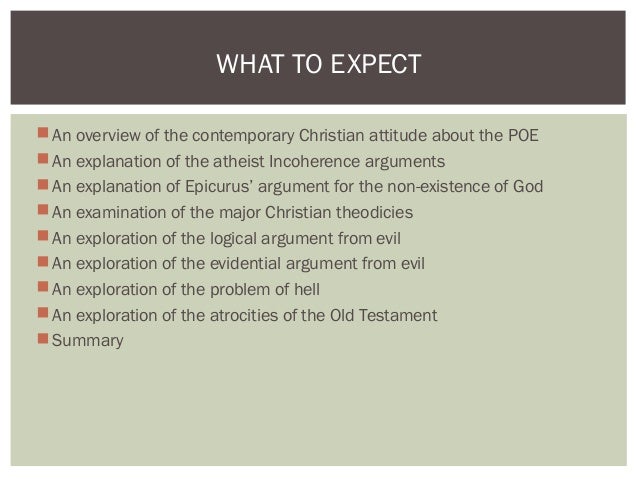 WHAT TO EXPECT

- An overview of the contemporary Christian attitude about the POE
- An explanation of the atheist Incoherence arguments
- An explanation of Epicurus' argument for the non-existence of God
- An examination of the major Christian theodicies
- An exploration of the logical argument from evil
- An exploration of the evidential argument from evil
- An exploration of the problem of hell
- An exploration of the atrocities of the Old Testament
- Summary